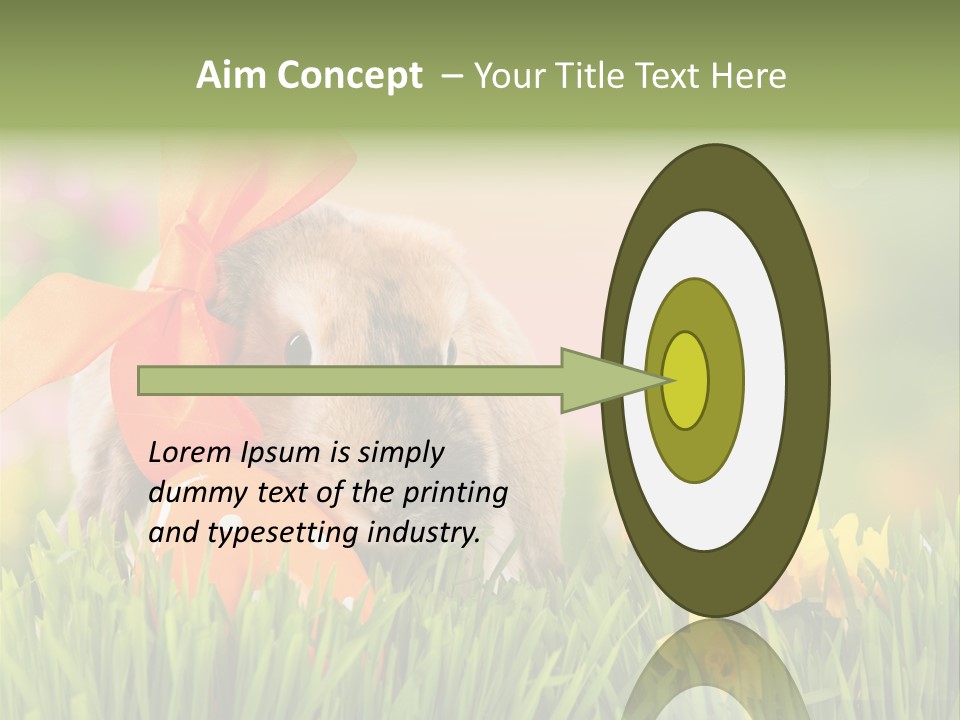 Aim Concept – Your Title Text Here

Lorem Ipsum is simply dummy text of the printing and typesetting industry.